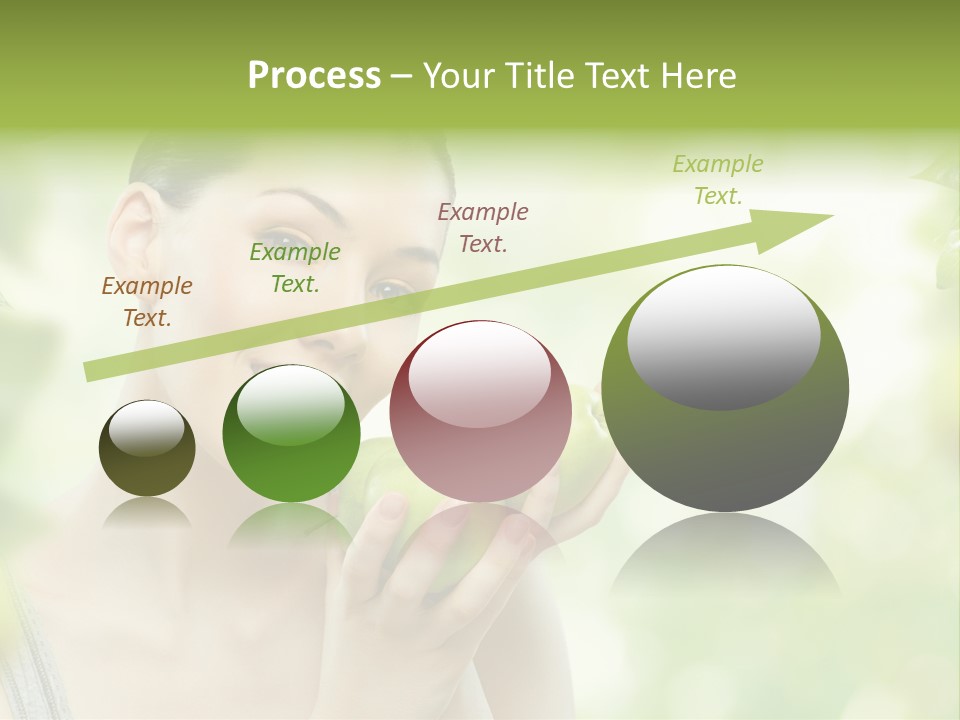 Process – Your Title Text Here

Example Text.

Example Text.

Example Text.

Example Text.